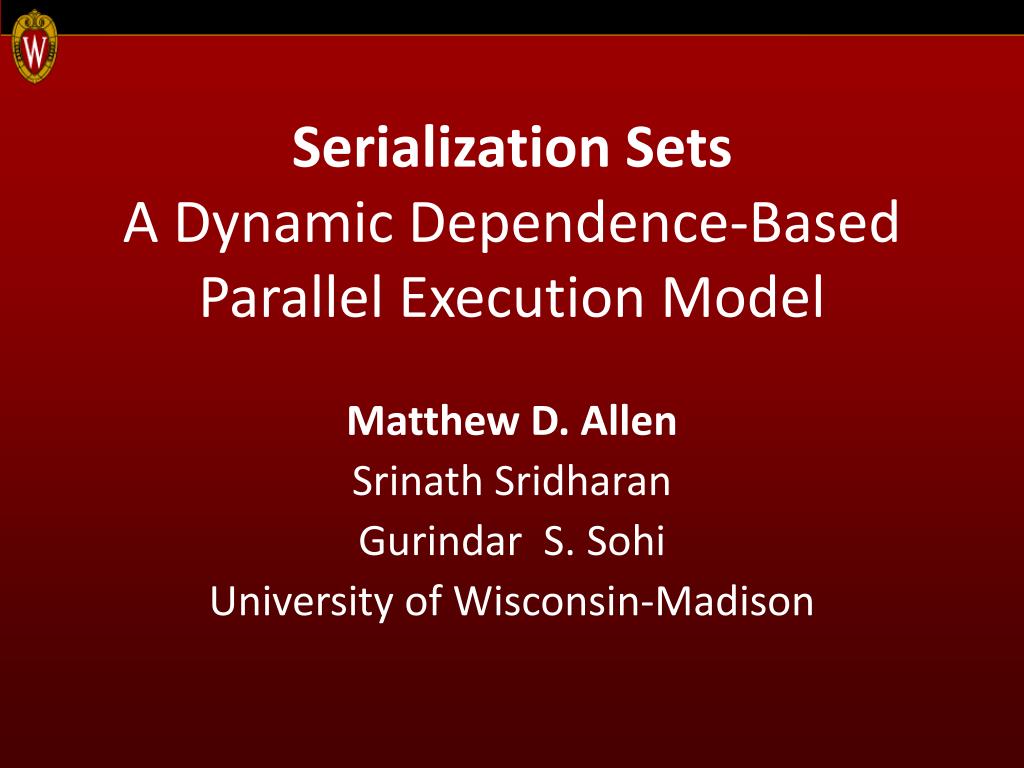 W

Serialization Sets
A Dynamic Dependence-Based Parallel Execution Model

Matthew D. Allen
Srinath Sridharan
Gurindar S. Sohi
University of Wisconsin-Madison